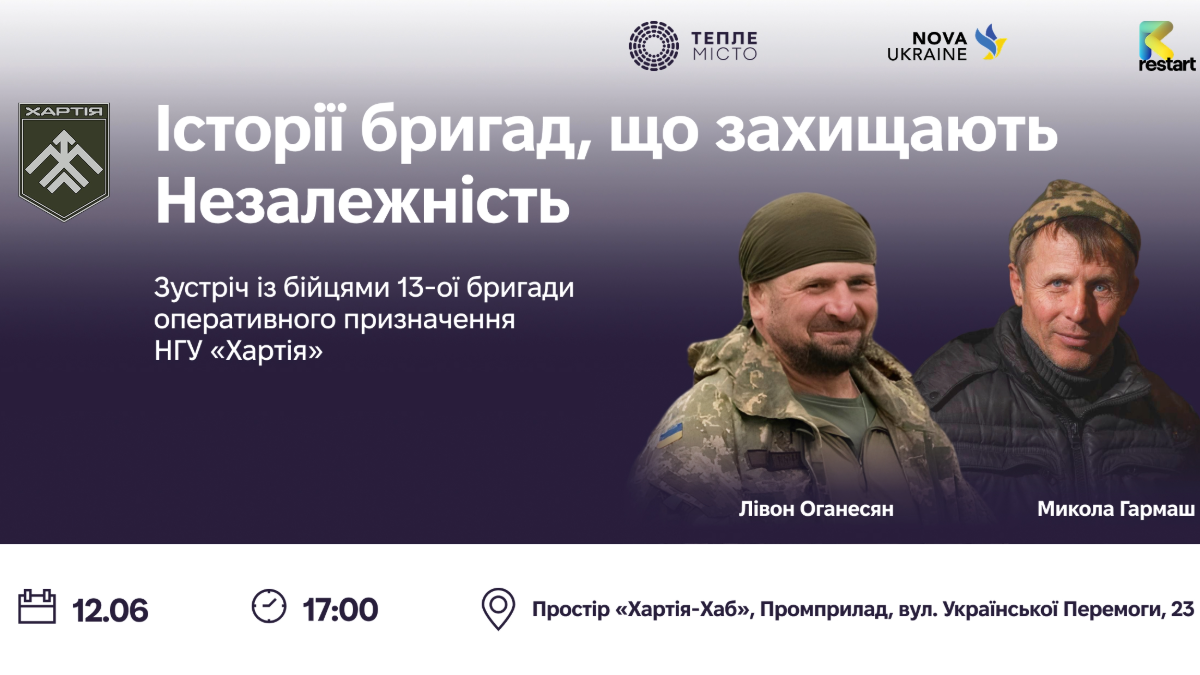 ТЕПЛЕ МІСТО

NOVA UKRAINE

restart

ХАРТІЯ

Історії бригад, що захищають Незалежність

Зустріч із бійцями 13-ої бригади оперативного призначення НГУ «Хартія»

Лівон Оганесян

Микола Гармаш

12.06

17:00

Простір «Хартія-Хаб», Промприлад, вул. Української Перемоги, 23